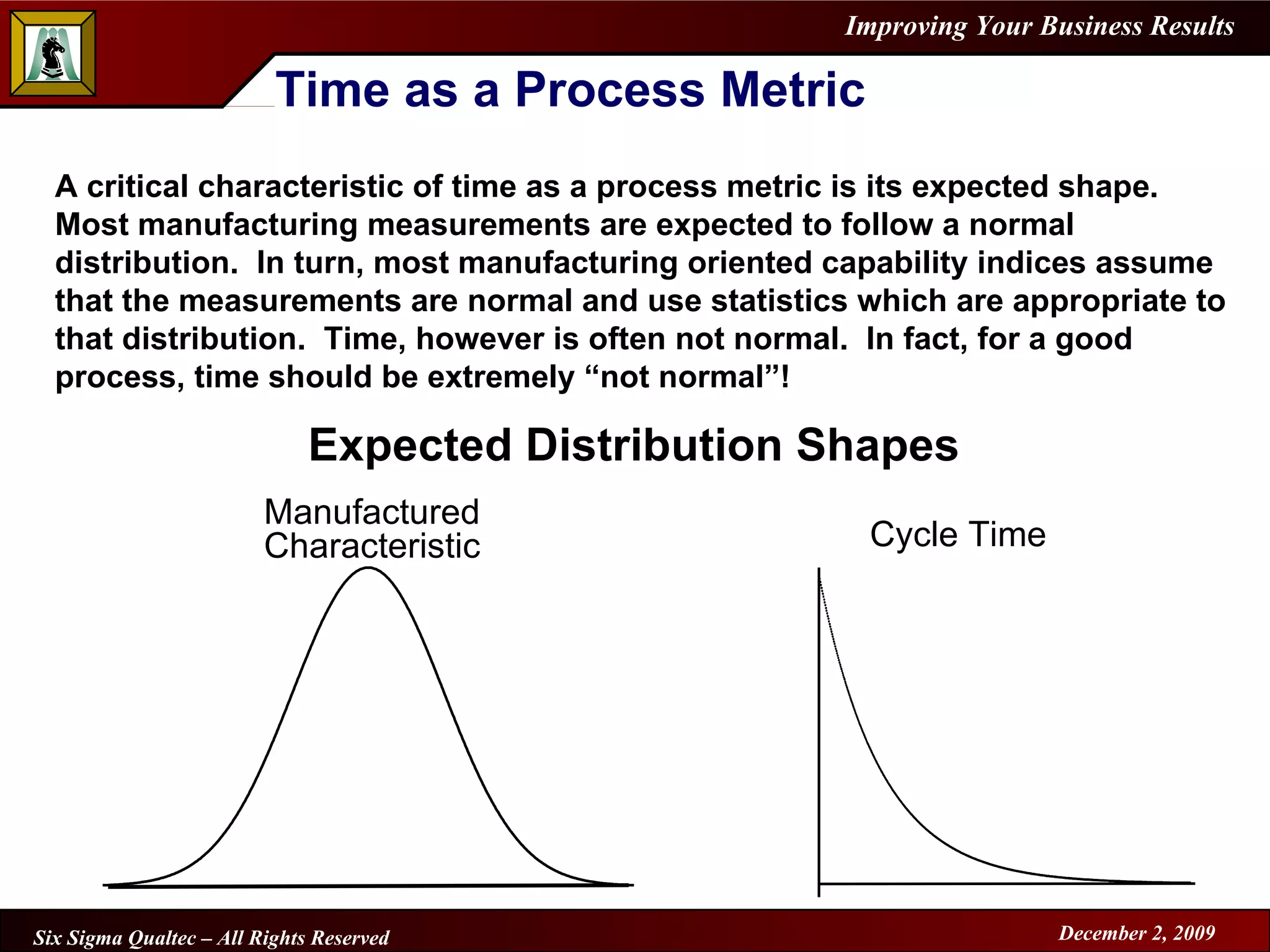 Improving Your Business Results

Time as a Process Metric

A critical characteristic of time as a process metric is its expected shape. Most manufacturing measurements are expected to follow a normal distribution. In turn, most manufacturing oriented capability indices assume that the measurements are normal and use statistics which are appropriate to that distribution. Time, however is often not normal. In fact, for a good process, time should be extremely “not normal”!

Expected Distribution Shapes

Manufactured Characteristic

Cycle Time

Six Sigma Qualtec – All Rights Reserved

December 2, 2009